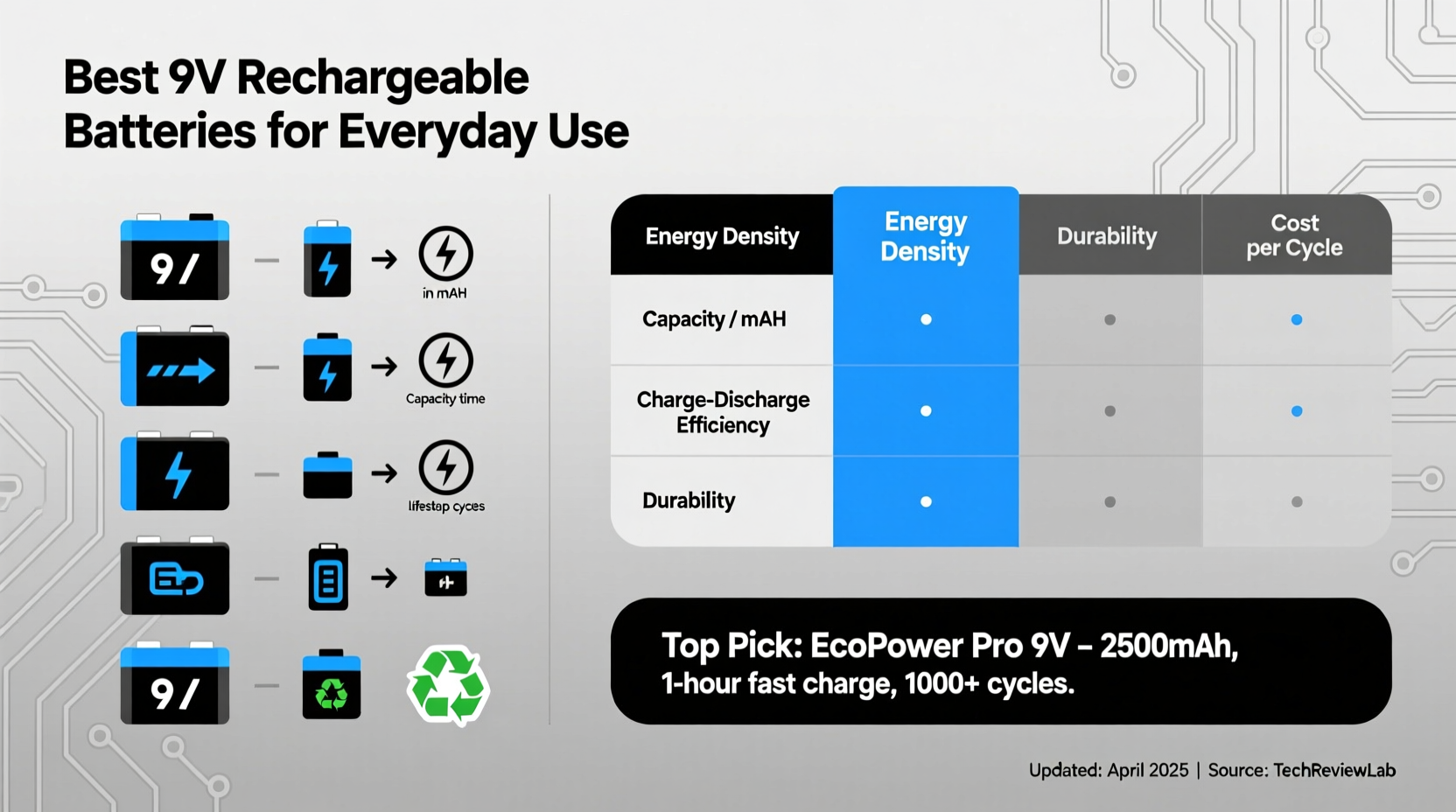 Best 9V Rechargeable Batteries for Everyday Use

9/

in mAH

Capacity time

lifestap cyces

9/

| Energy Density | Energy Density | Durability | Cost per Cycle |
|---|---|---|---|
| Capacity / mAH | • | • | • |
| Charge-Discharge Efficiency | • | • | • |
| Durability | • | • | • |

Top Pick: EcoPower Pro 9V – 2500mAh, 1-hour fast charge, 1000+ cycles.

Updated: April 2025 | Source: TechReviewLab